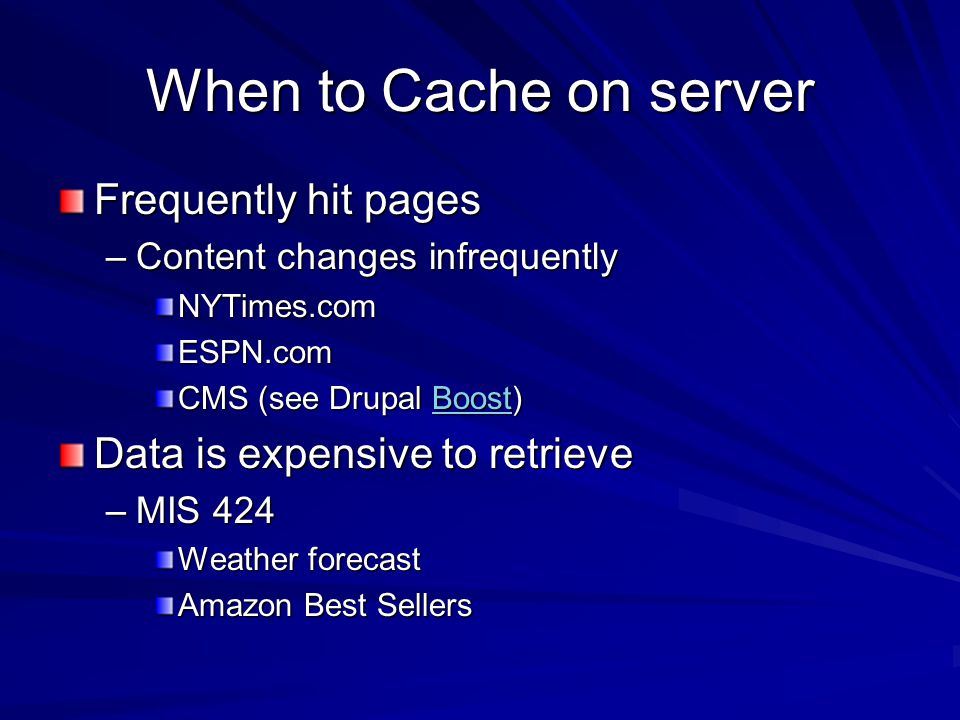 When to Cache on server

Frequently hit pages
– Content changes infrequently
NYTimes.com
ESPN.com
CMS (see Drupal Boost)

Data is expensive to retrieve
– MIS 424
Weather forecast
Amazon Best Sellers